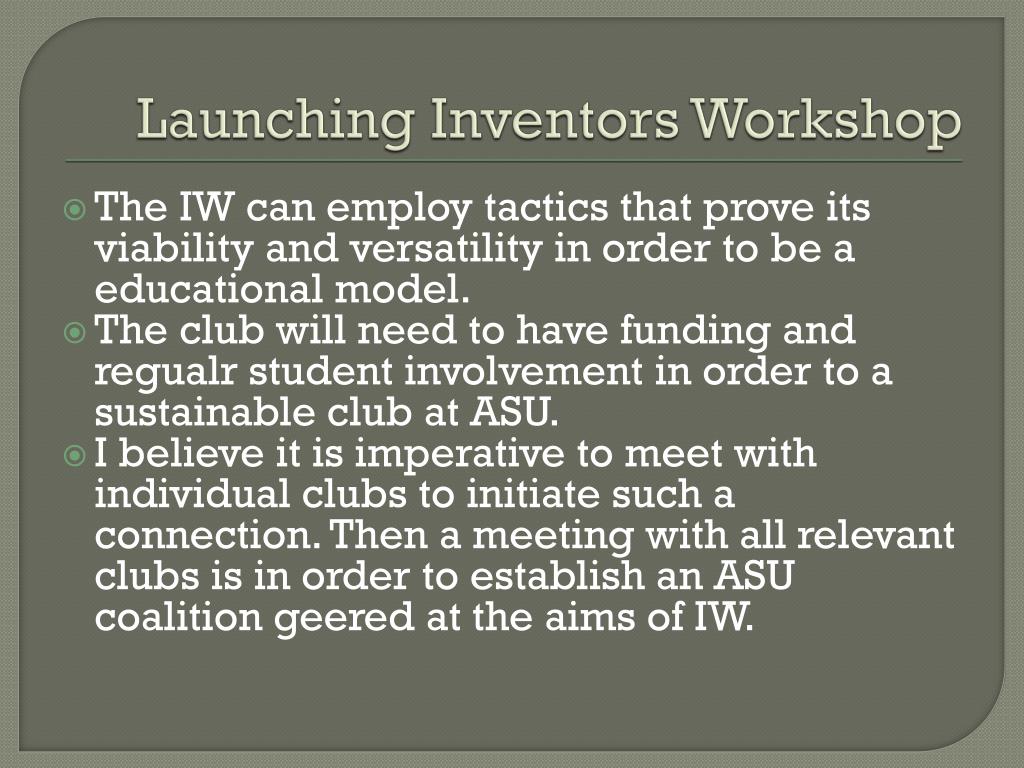 Launching Inventors Workshop

The IW can employ tactics that prove its viability and versatility in order to be a educational model.
The club will need to have funding and regualr student involvement in order to a sustainable club at ASU.
I believe it is imperative to meet with individual clubs to initiate such a connection. Then a meeting with all relevant clubs is in order to establish an ASU coalition geered at the aims of IW.